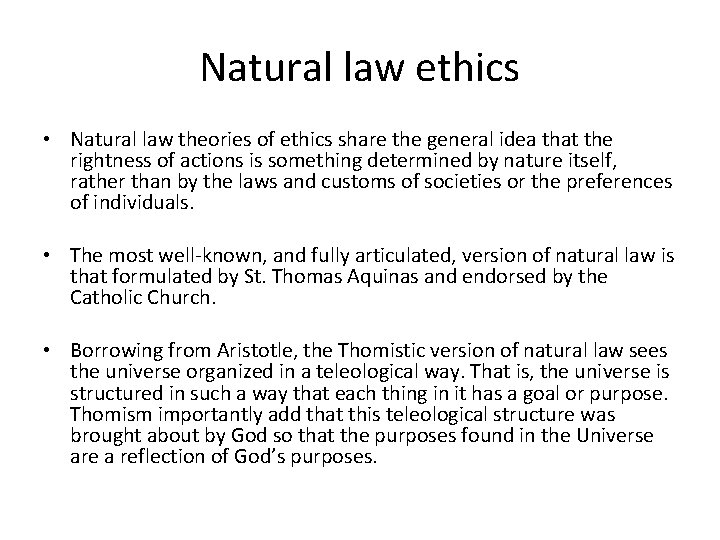 Natural law ethics

• Natural law theories of ethics share the general idea that the rightness of actions is something determined by nature itself, rather than by the laws and customs of societies or the preferences of individuals.

• The most well-known, and fully articulated, version of natural law is that formulated by St. Thomas Aquinas and endorsed by the Catholic Church.

• Borrowing from Aristotle, the Thomistic version of natural law sees the universe organized in a teleological way. That is, the universe is structured in such a way that each thing in it has a goal or purpose. Thomism importantly add that this teleological structure was brought about by God so that the purposes found in the Universe are a reflection of God's purposes.